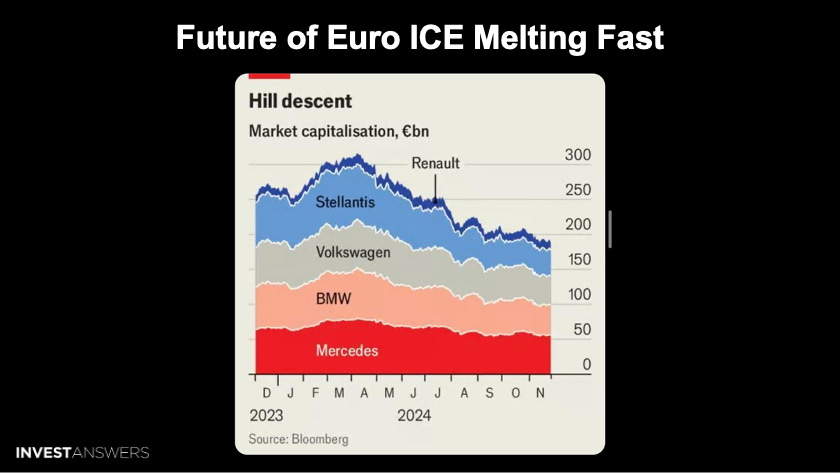 Future of Euro ICE Melting Fast

Hill descent

Market capitalisation, €bn

Renault

Stellantis

Volkswagen

BMW

Mercedes

300
250
200
150
100
50
0

D J F M A M J J A S O N

2023 2024

Source: Bloomberg

INVESTANSWERS